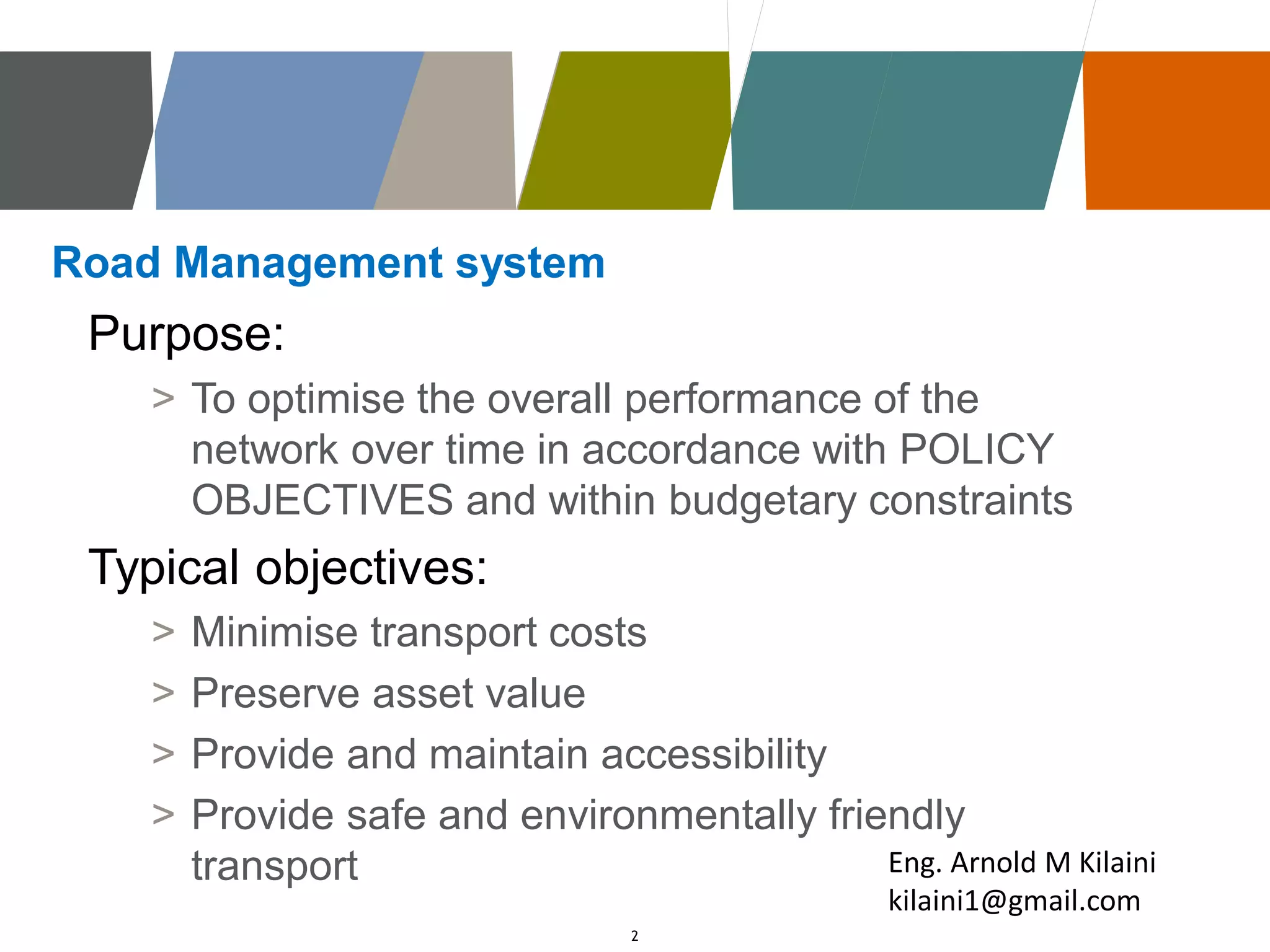 Road Management system

Purpose:

> To optimise the overall performance of the network over time in accordance with POLICY OBJECTIVES and within budgetary constraints

Typical objectives:

> Minimise transport costs

> Preserve asset value

> Provide and maintain accessibility

> Provide safe and environmentally friendly transport

Eng. Arnold M Kilaini
kilaini1@gmail.com

2